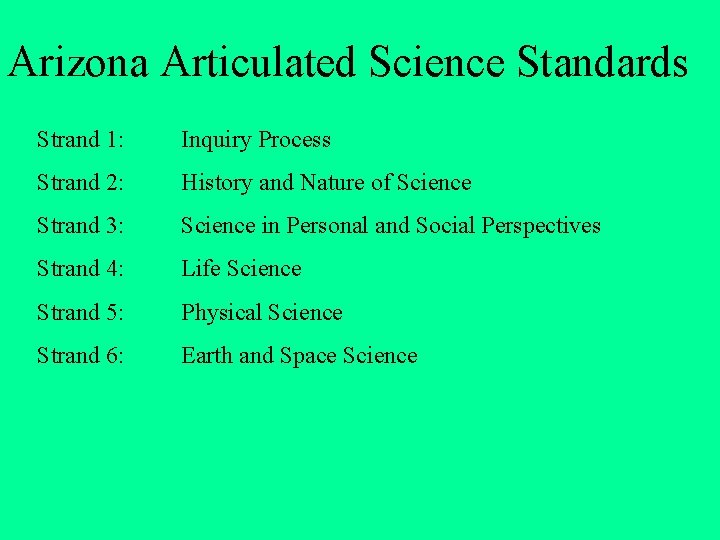 Arizona Articulated Science Standards

Strand 1: Inquiry Process

Strand 2: History and Nature of Science

Strand 3: Science in Personal and Social Perspectives

Strand 4: Life Science

Strand 5: Physical Science

Strand 6: Earth and Space Science